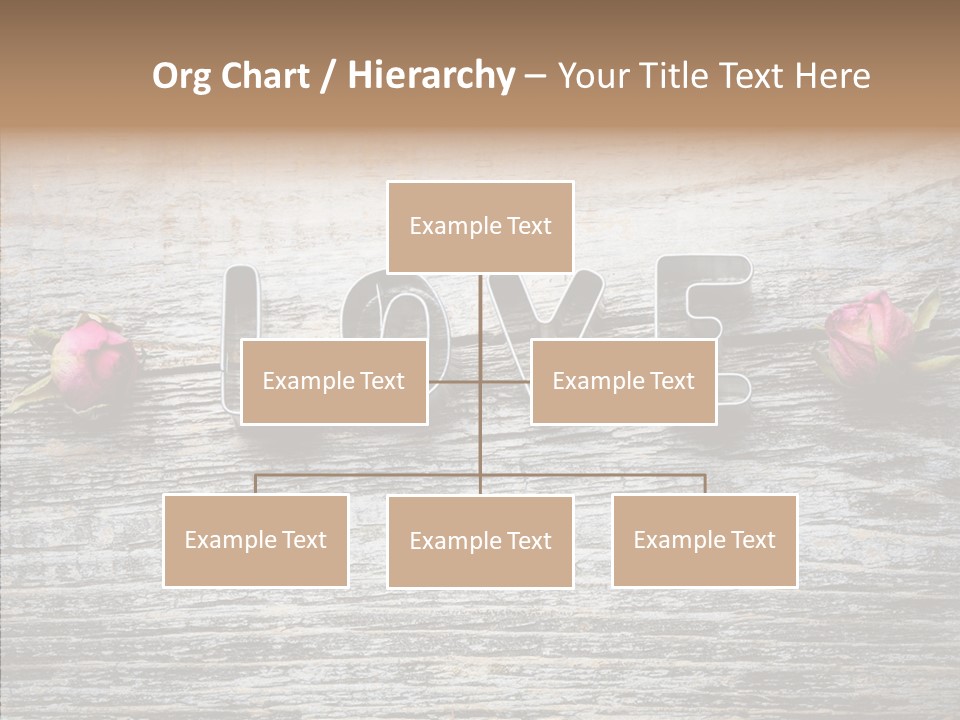 Org Chart / Hierarchy – Your Title Text Here

Example Text

LOVE

Example Text

Example Text

Example Text

Example Text

Example Text